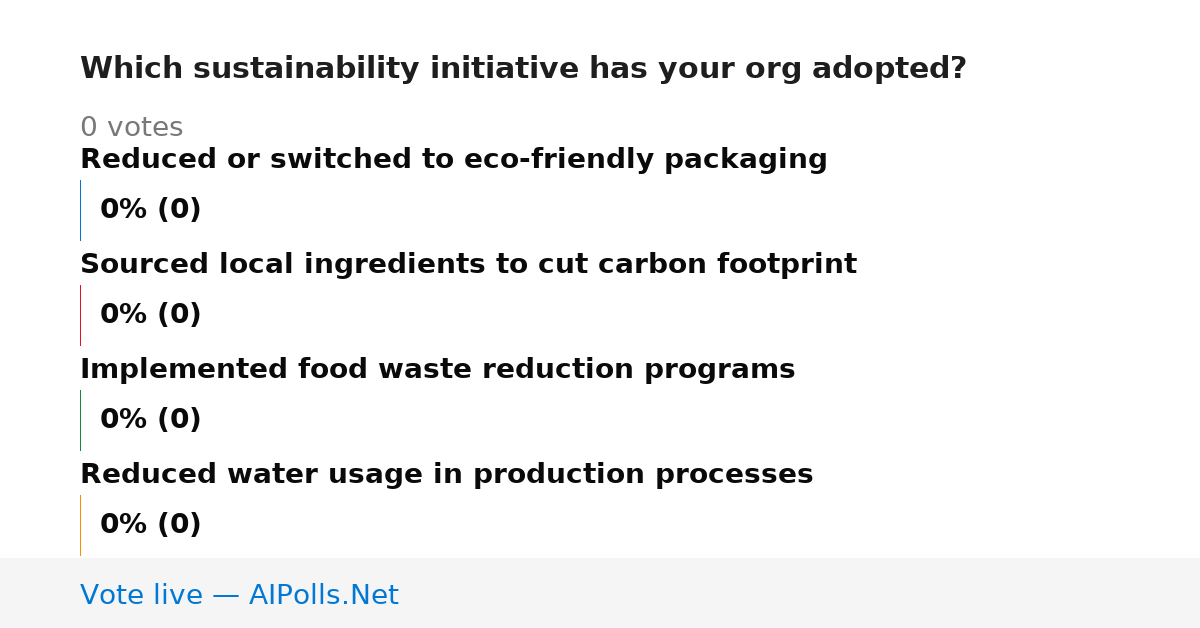 Which sustainability initiative has your org adopted?

0 votes

Reduced or switched to eco-friendly packaging

0% (0)

Sourced local ingredients to cut carbon footprint

0% (0)

Implemented food waste reduction programs

0% (0)

Reduced water usage in production processes

0% (0)

Vote live — AIPolls.Net